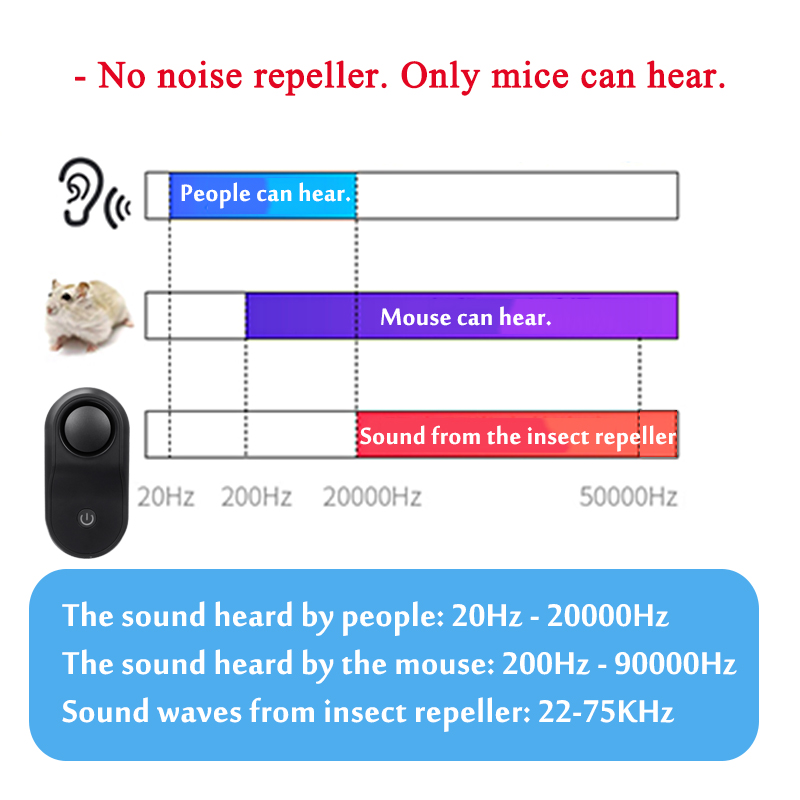 - No noise repeller. Only mice can hear.

People can hear.

Mouse can hear.

Sound from the insect repeller

20Hz 200Hz 20000Hz 50000Hz

The sound heard by people: 20Hz - 20000Hz
The sound heard by the mouse: 200Hz - 90000Hz
Sound waves from insect repeller: 22-75KHz